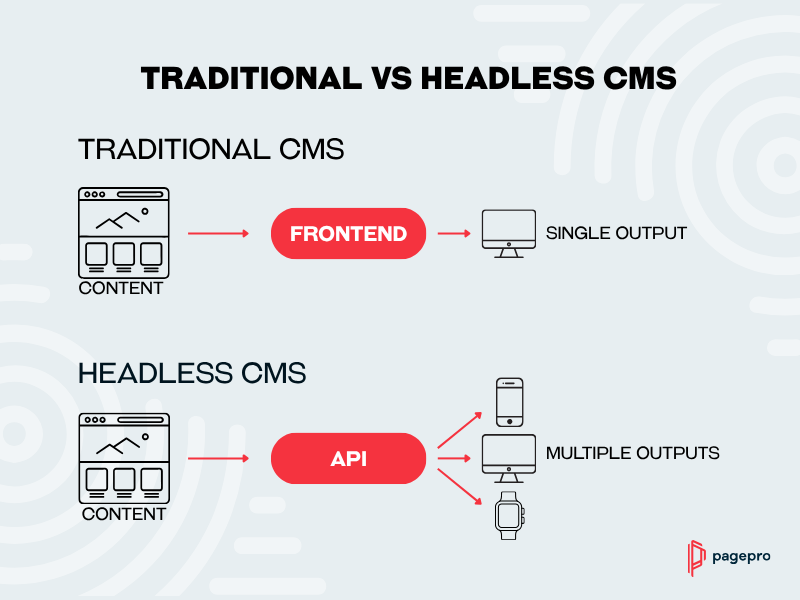 TRADITIONAL VS HEADLESS CMS

TRADITIONAL CMS

CONTENT

FRONTEND

SINGLE OUTPUT

HEADLESS CMS

CONTENT

API

MULTIPLE OUTPUTS

pagepro